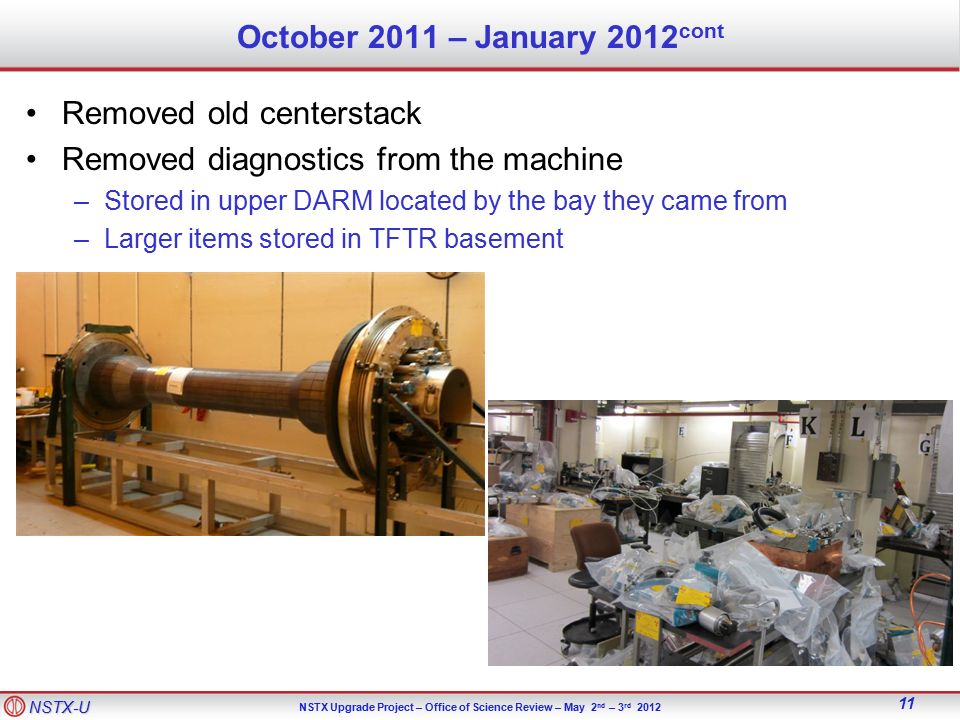 October 2011 – January 2012$^{cont}$

• Removed old centerstack
• Removed diagnostics from the machine
– Stored in upper DARM located by the bay they came from
– Larger items stored in TFTR basement

E
F
K
L
G

NSTX-U
NSTX Upgrade Project – Office of Science Review – May 2$^{nd}$ – 3$^{rd}$ 2012
11